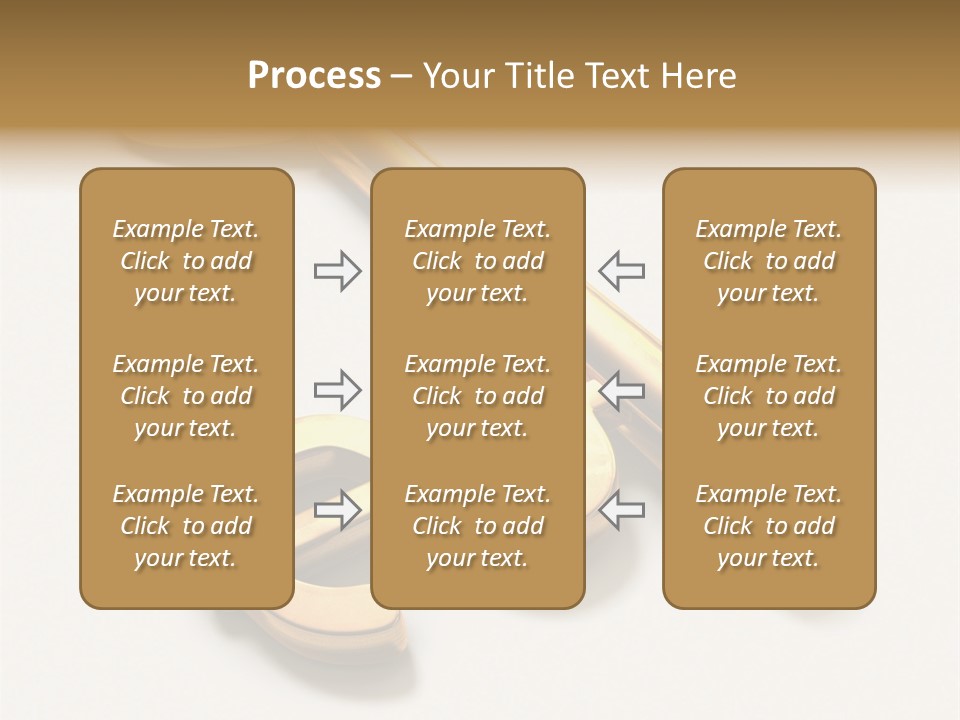 Process – Your Title Text Here

Example Text. Click to add your text.

Example Text. Click to add your text.

Example Text. Click to add your text.

Example Text. Click to add your text.

Example Text. Click to add your text.

Example Text. Click to add your text.

Example Text. Click to add your text.

Example Text. Click to add your text.

Example Text. Click to add your text.